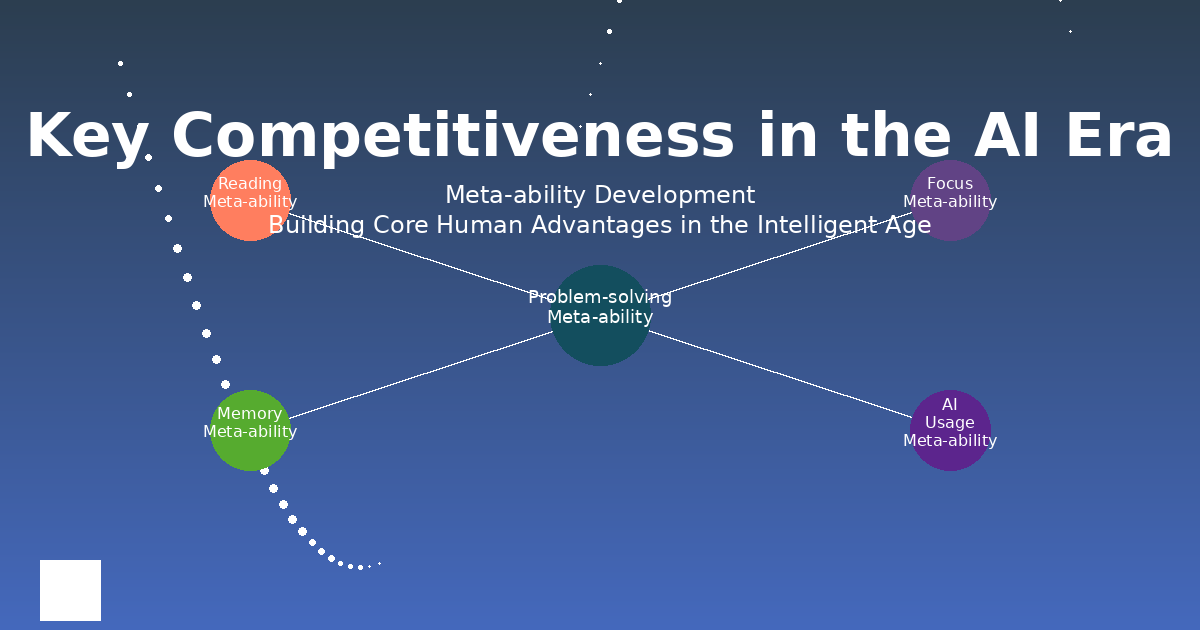 Key Competitiveness in the AI Era

Meta-ability Development
Building Core Human Advantages in the Intelligent Age

Reading Meta-ability

Focus Meta-ability

Problem-solving Meta-ability

Memory Meta-ability

AI Usage Meta-ability